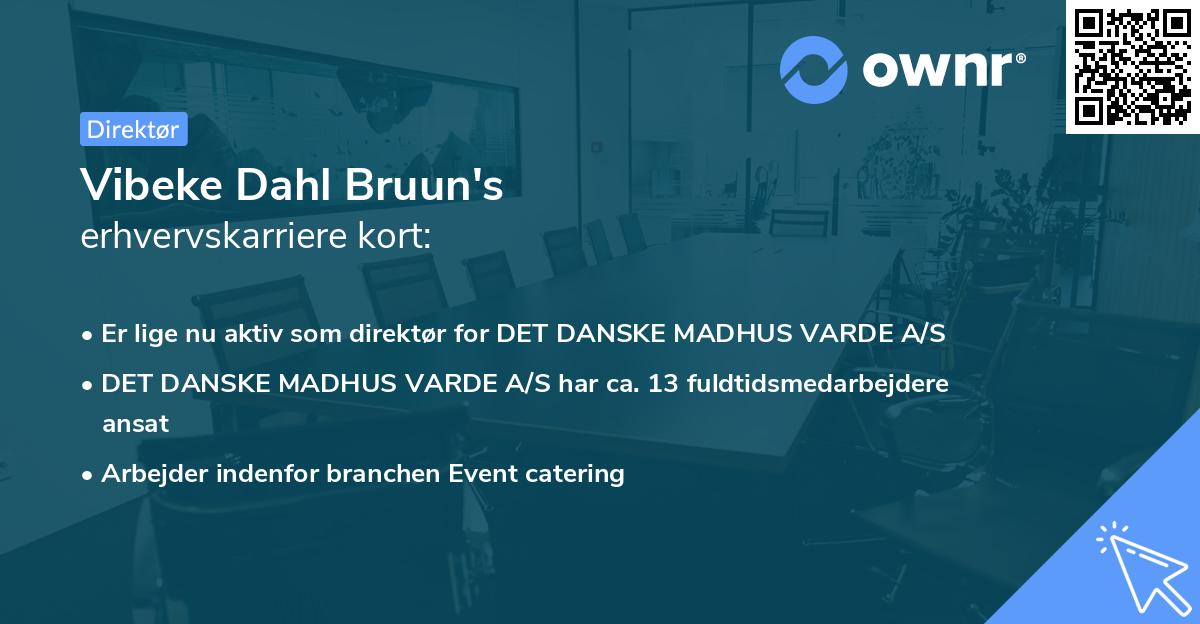 ownr®

Direktør

Vibeke Dahl Bruun's
erhvervskarriere kort:

• Er lige nu aktiv som direktør for DET DANSKE MADHUS VARDE A/S
• DET DANSKE MADHUS VARDE A/S har ca. 13 fuldtidsmedarbejdere ansat
• Arbejder indenfor branchen Event catering